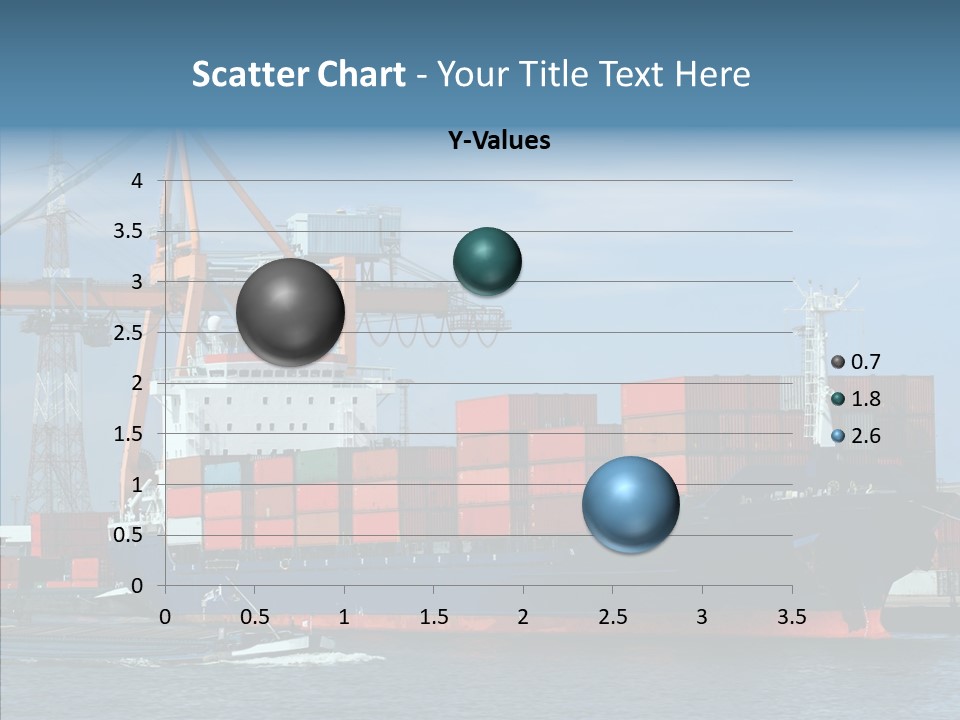 Scatter Chart - Your Title Text Here

Y-Values

4
3.5
3
2.5
2
1.5
1
0.5
0

0 0.5 1 1.5 2 2.5 3 3.5

0.7
1.8
2.6